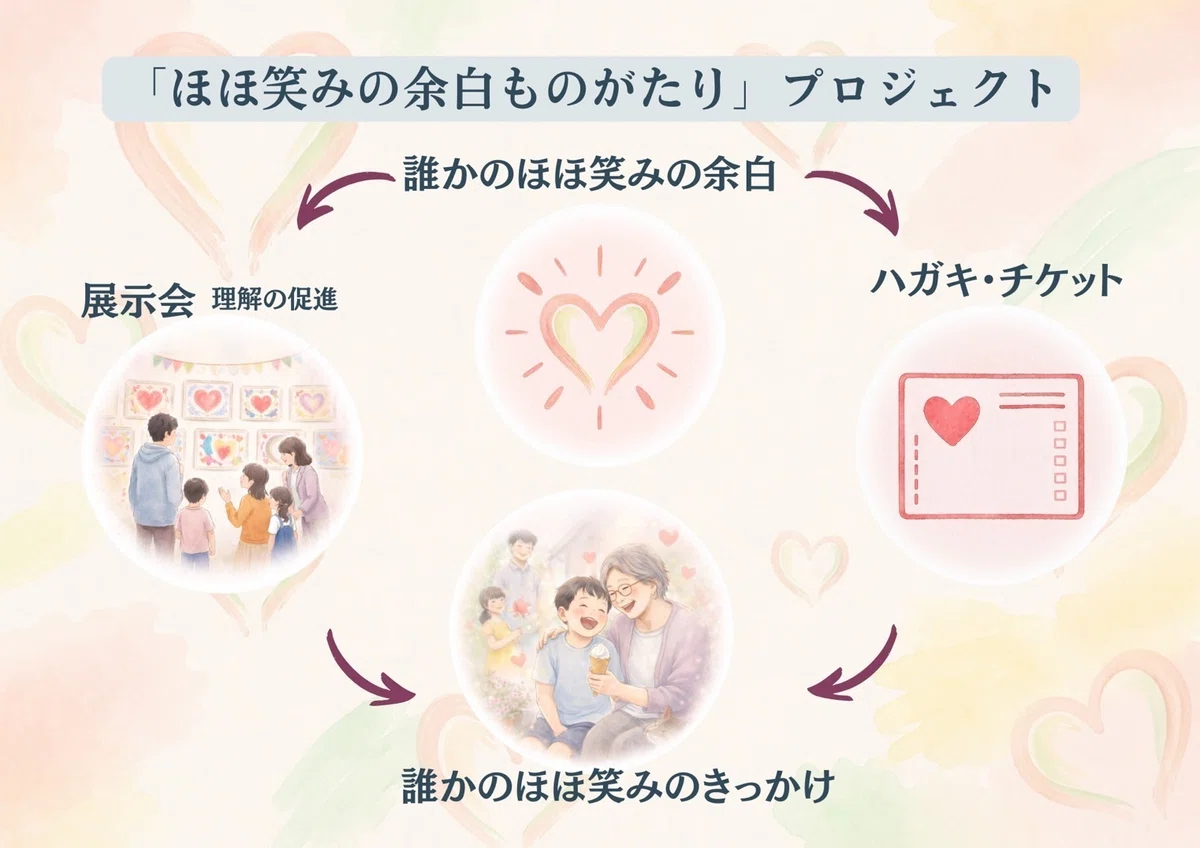 「ほほ笑みの余白ものがたり」プロジェクト

誰かのほほ笑みの余白

展示会 理解の促進

ハガキ・チケット

誰かのほほ笑みのきっかけ